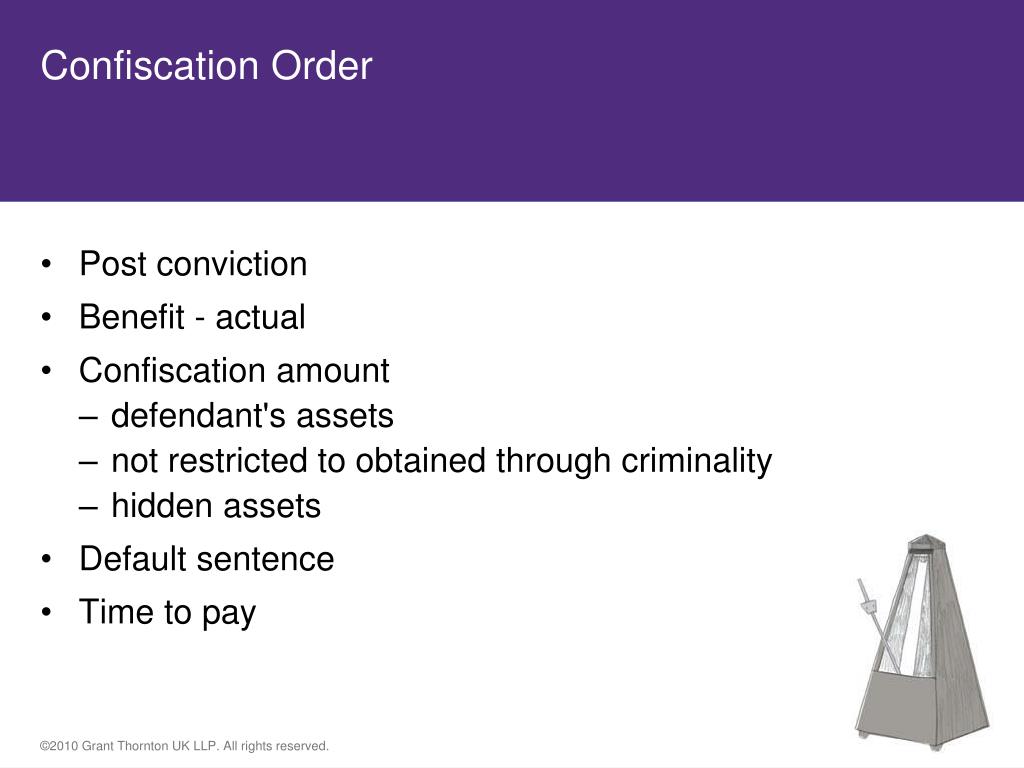 Confiscation Order

• Post conviction
• Benefit - actual
• Confiscation amount
– defendant's assets
– not restricted to obtained through criminality
– hidden assets
• Default sentence
• Time to pay

©2010 Grant Thornton UK LLP. All rights reserved.